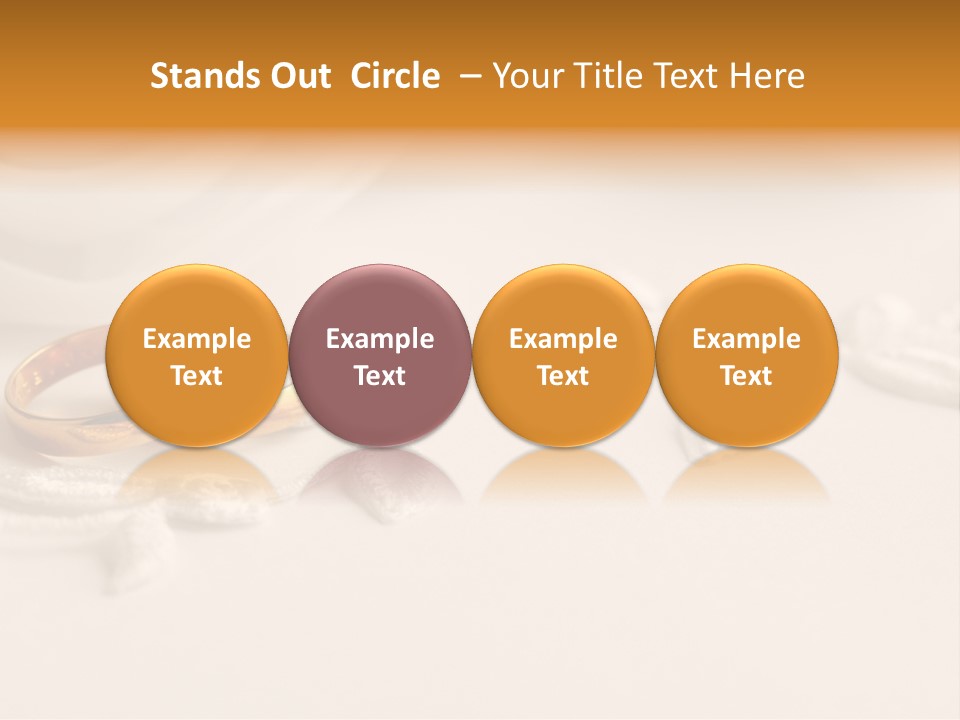 Stands Out Circle – Your Title Text Here

Example Text

Example Text

Example Text

Example Text